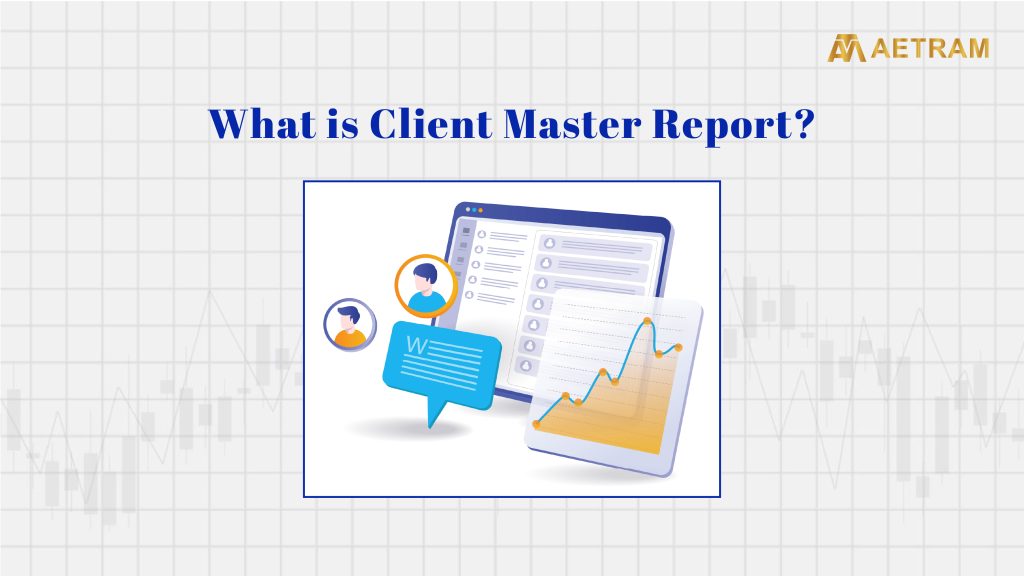 AETRAM

What is Client Master Report?

W